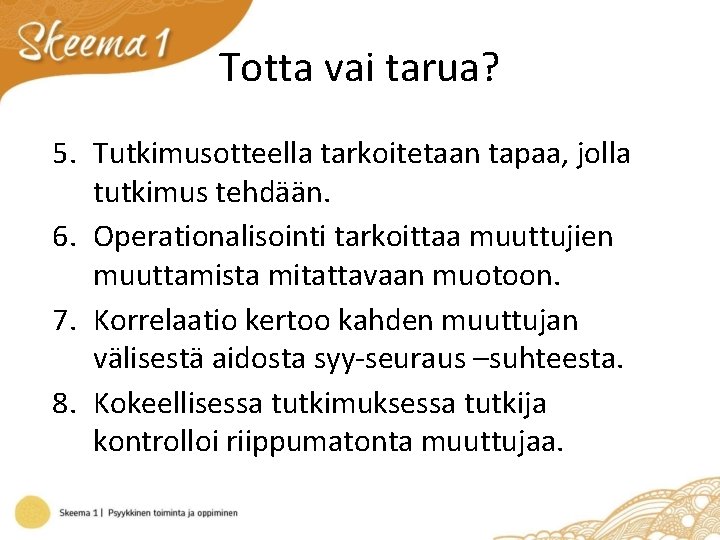 Skeema 1

Totta vai tarua?

5. Tutkimusotteella tarkoitetaan tapaa, jolla tutkimus tehdään.
6. Operationalisointi tarkoittaa muuttujien muuttamista mitattavaan muotoon.
7. Korrelaatio kertoo kahden muuttujan välisestä aidosta syy-seuraus –suhteesta.
8. Kokeellisessa tutkimuksessa tutkija kontrolloi riippumatonta muuttujaa.

Skeema 1 | Psyykkinen toiminta ja oppiminen